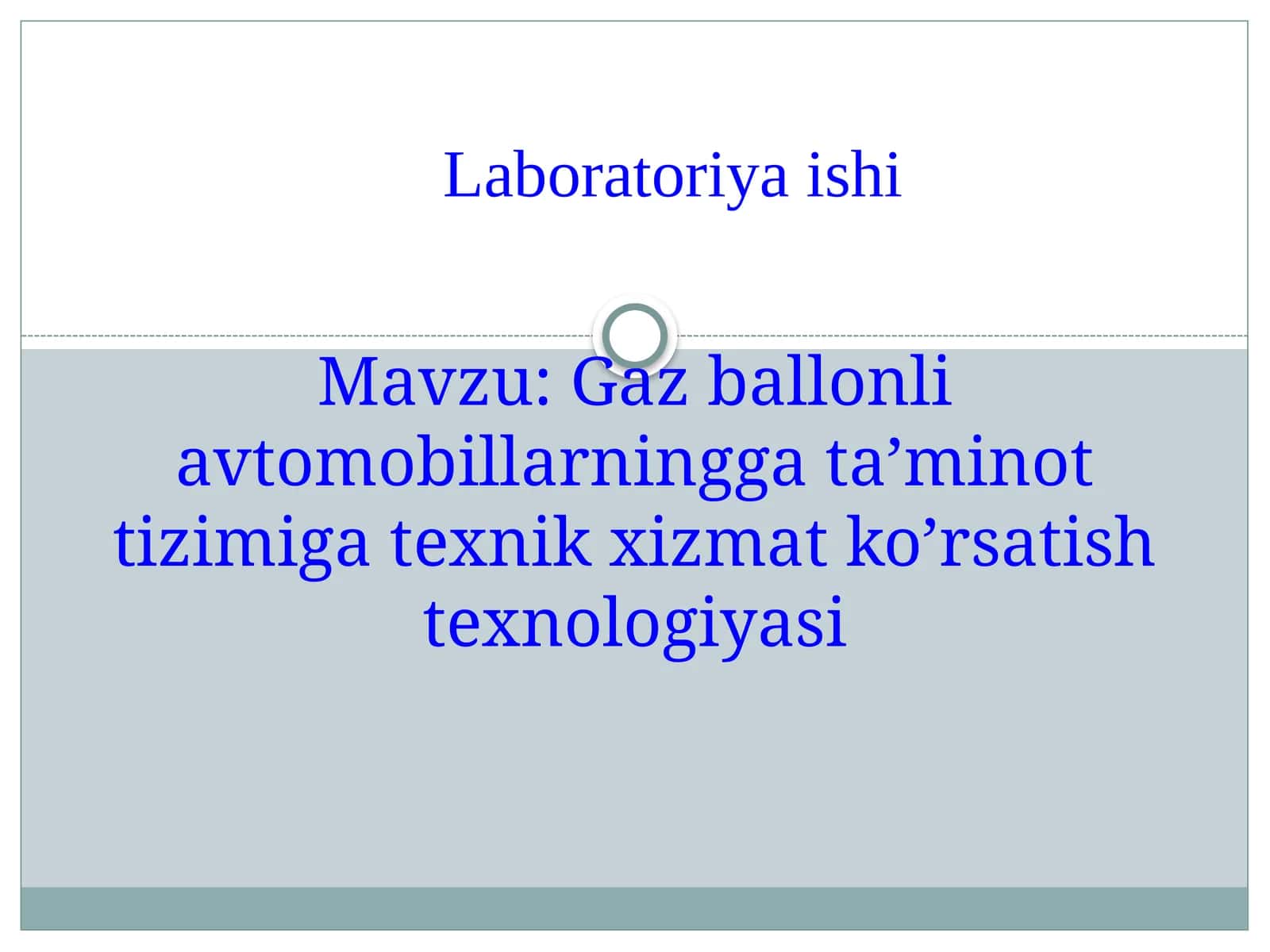 Laboratoriya ishi

Mavzu: Gaz ballonli avtomobillarningga ta’minot tizimiga texnik xizmat ko’rsatish texnologiyasi